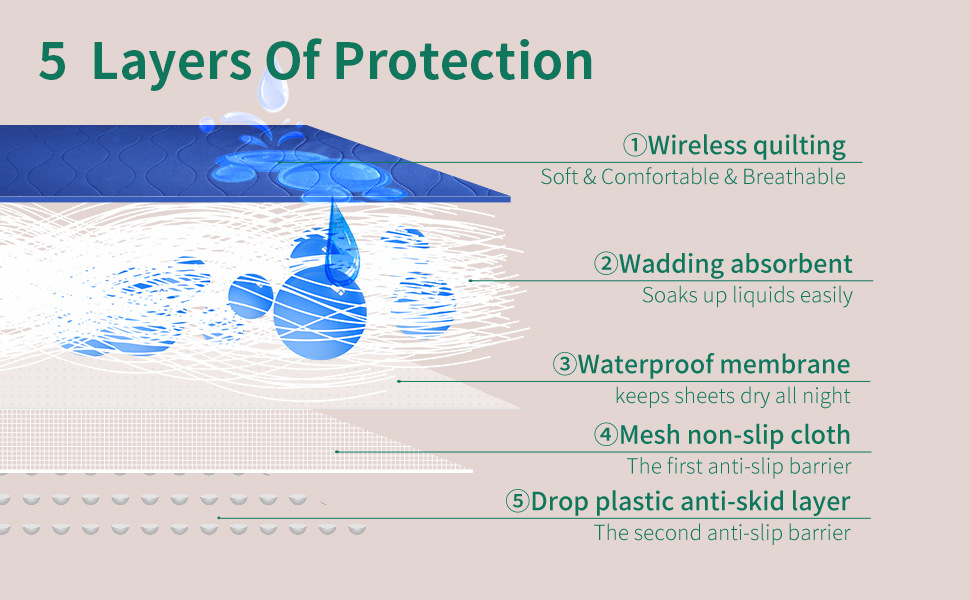 5 Layers Of Protection

①Wireless quilting
Soft & Comfortable & Breathable

②Wadding absorbent
Soaks up liquids easily

③Waterproof membrane
keeps sheets dry all night

④Mesh non-slip cloth
The first anti-slip barrier

⑤Drop plastic anti-skid layer
The second anti-slip barrier